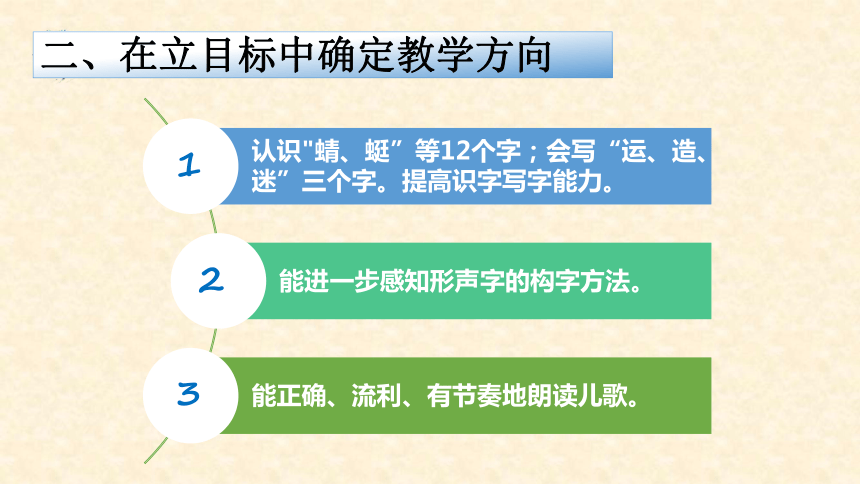 二、在立目标中确定教学方向

1

认识"蜻、蜓”等12个字；会写“运、造、迷”三个字。提高识字写字能力。

2

能进一步感知形声字的构字方法。

3

能正确、流利、有节奏地朗读儿歌。